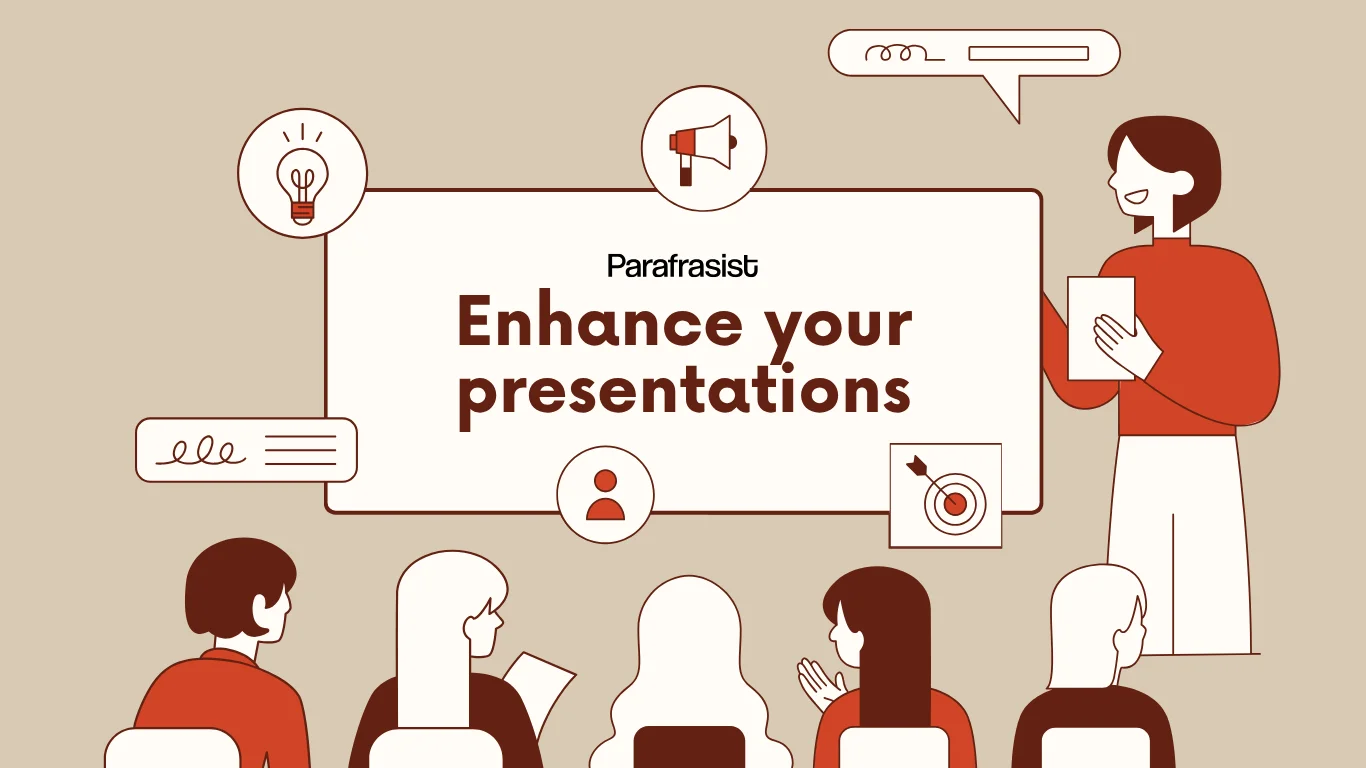 Parafrasist

Enhance your presentations